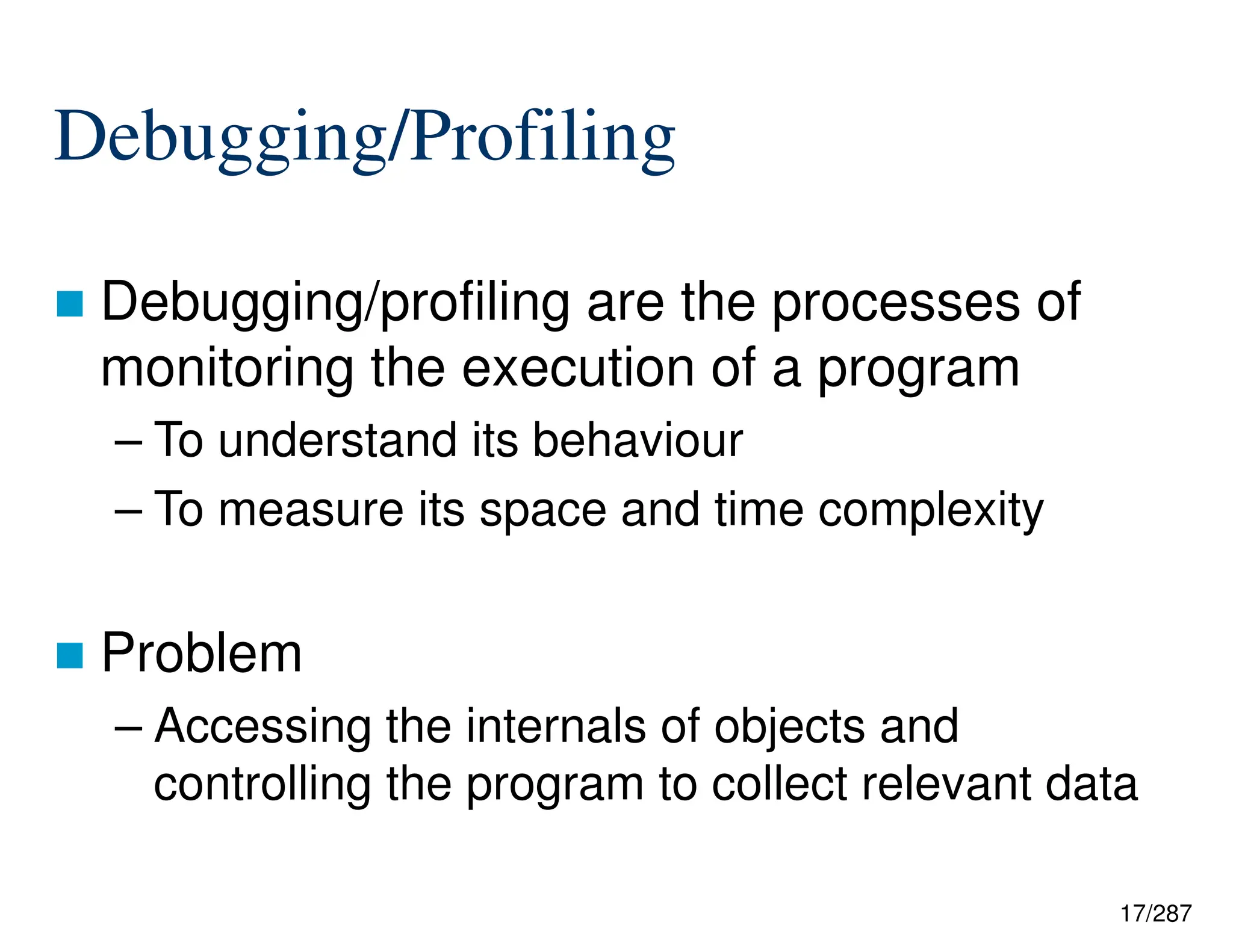 Debugging/Profiling

Debugging/profiling are the processes of monitoring the execution of a program

– To understand its behaviour

– To measure its space and time complexity

Problem

– Accessing the internals of objects and controlling the program to collect relevant data

17/287